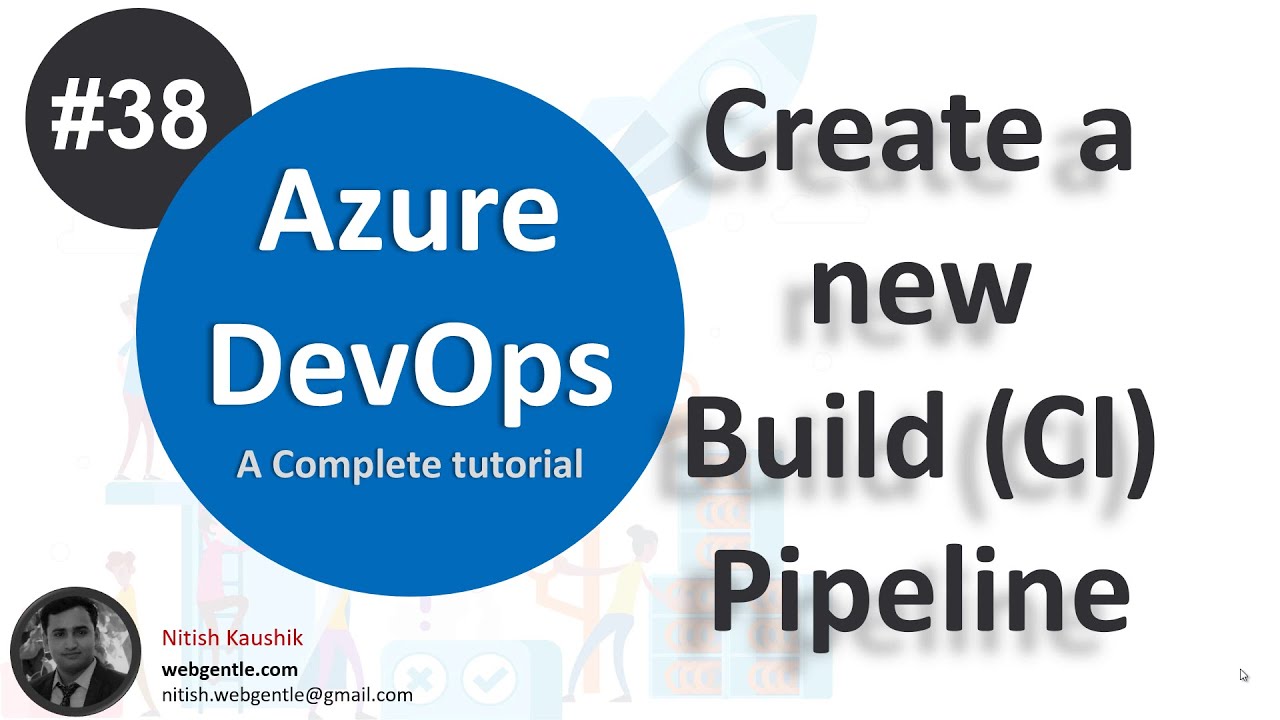 #38

Azure DevOps

A Complete tutorial

Create a new Build (CI) Pipeline

Nitish Kaushik
webgentle.com
nitish.webgentle@gmail.com